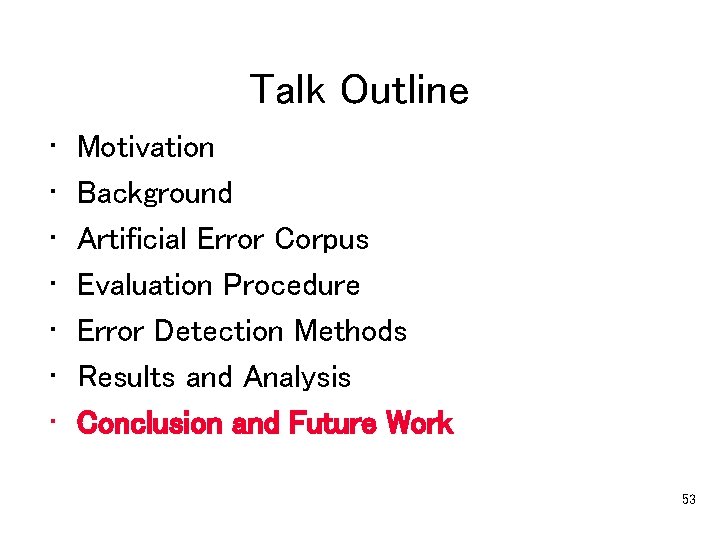 Talk Outline

• Motivation
• Background
• Artificial Error Corpus
• Evaluation Procedure
• Error Detection Methods
• Results and Analysis
• Conclusion and Future Work

53